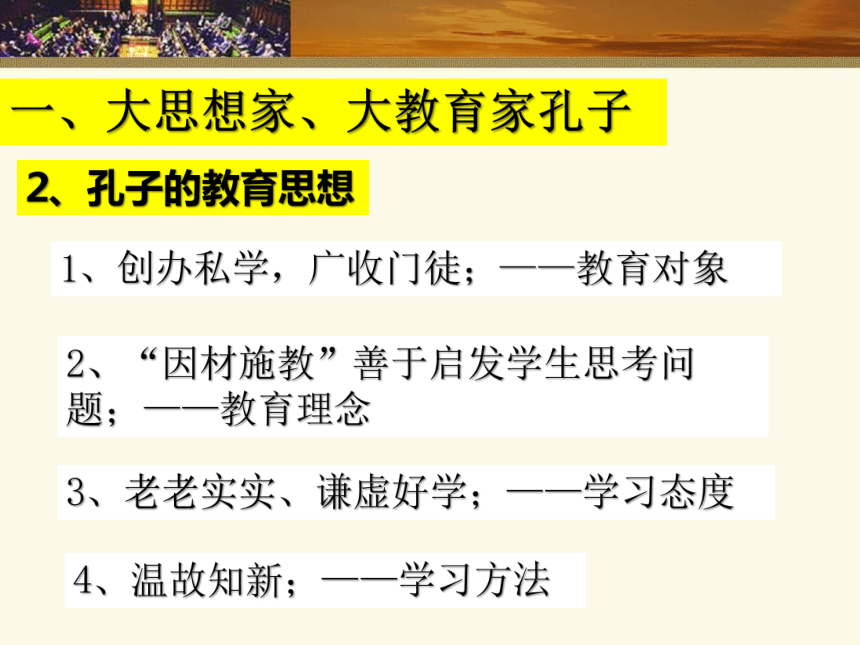 一、大思想家、大教育家孔子

2、孔子的教育思想

1、创办私学，广收门徒；——教育对象

2、“因材施教”善于启发学生思考问题；——教育理念

3、老老实实、谦虚好学；——学习态度

4、温故知新；——学习方法